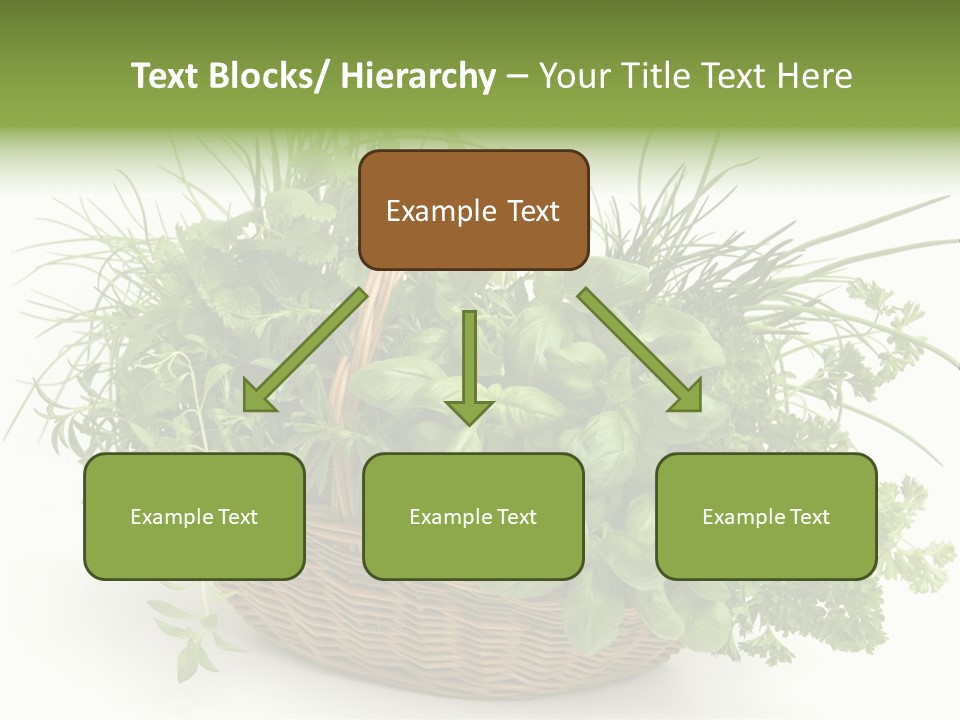 Text Blocks/ Hierarchy – Your Title Text Here

Example Text

Example Text

Example Text

Example Text